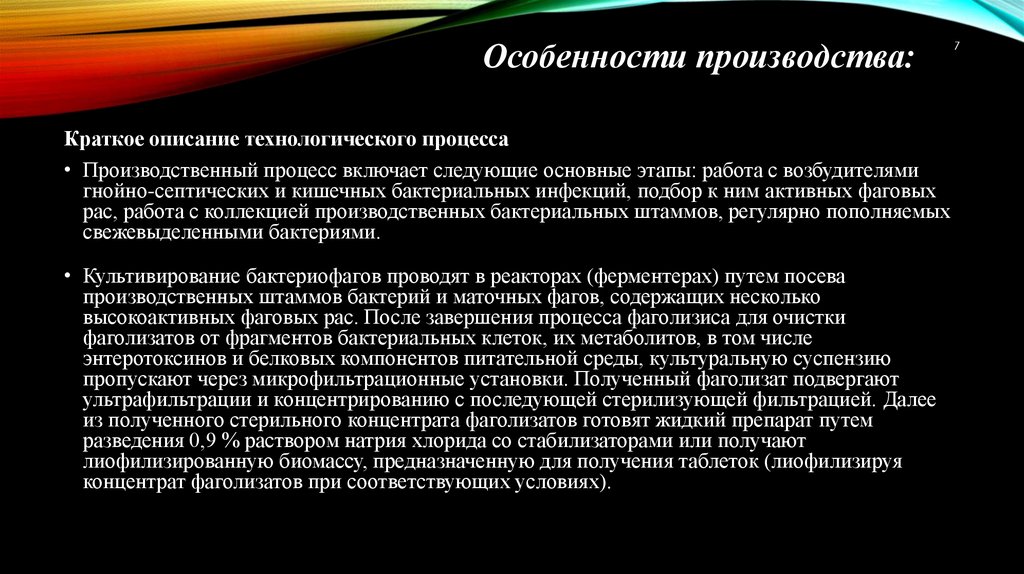 Особенности производства:

7

Краткое описание технологического процесса

• Производственный процесс включает следующие основные этапы: работа с возбудителями гнойно-септических и кишечных бактериальных инфекций, подбор к ним активных фаговых рас, работа с коллекцией производственных бактериальных штаммов, регулярно пополняемых свежевыделенными бактериями.

• Культивирование бактериофагов проводят в реакторах (ферментерах) путем посева производственных штаммов бактерий и маточных фагов, содержащих несколько высокоактивных фаговых рас. После завершения процесса фаголизиса для очистки фаголизатов от фрагментов бактериальных клеток, их метаболитов, в том числе энтеротоксинов и белковых компонентов питательной среды, культуральную суспензию пропускают через микрофильтрационные установки. Полученный фаголизат подвергают ультрафильтрации и концентрированию с последующей стерилизующей фильтрацией. Далее из полученного стерильного концентрата фаголизатов готовят жидкий препарат путем разведения 0,9 % раствором натрия хлорида со стабилизаторами или получают лиофилизированную биомассу, предназначенную для получения таблеток (лиофилизируя концентрат фаголизатов при соответствующих условиях).